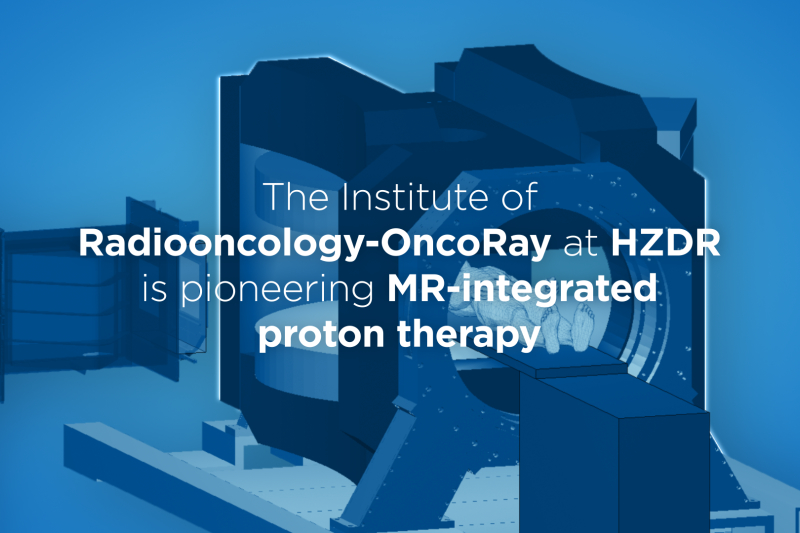 The Institute of Radiooncology-OncoRay at HZDR is pioneering MR-integrated proton therapy